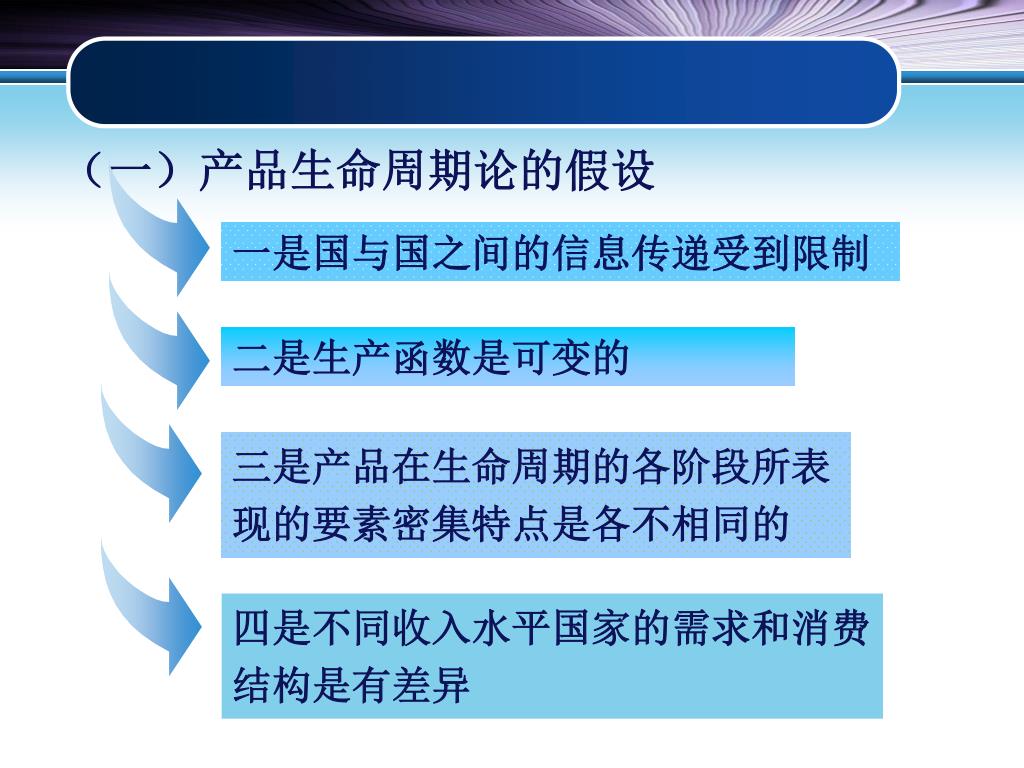 （一）产品生命周期论的假设

一是国与国之间的信息传递受到限制

二是生产函数是可变的

三是产品在生命周期的各阶段所表现的要素密集特点是各不相同的

四是不同收入水平国家的需求和消费结构是有差异